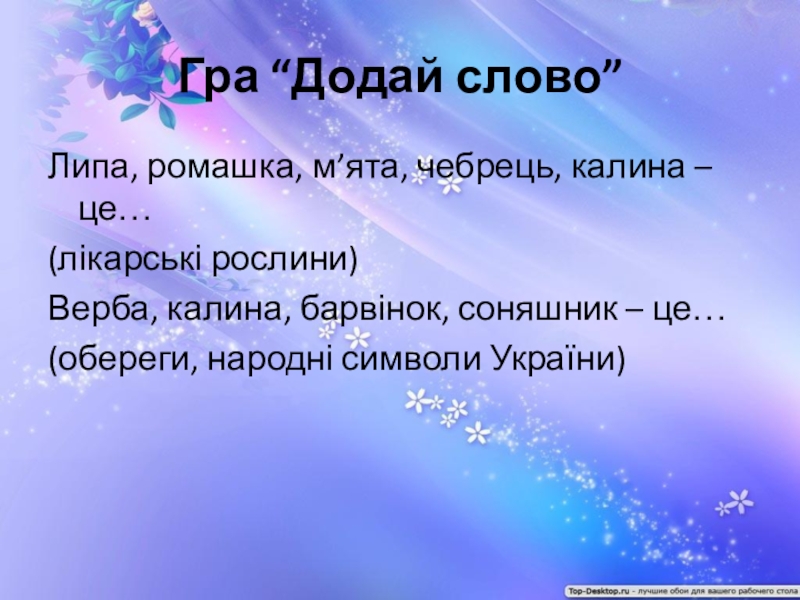 Гра “Додай слово”

Липа, ромашка, м’ята, чебрець, калина – це…

(лікарські рослини)

Верба, калина, барвінок, соняшник – це…

(обереги, народні символи України)

Top-Desktop.ru - лучшие обои для вашего рабочего стола